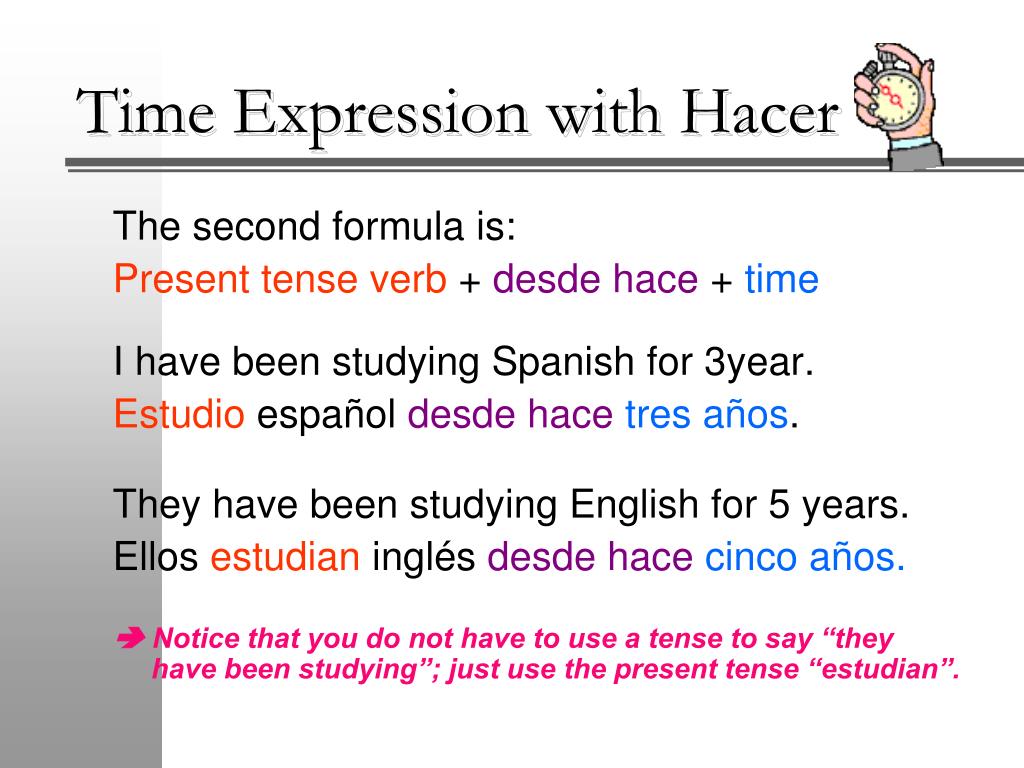 Time Expression with Hacer

The second formula is:
Present tense verb + desde hace + time

I have been studying Spanish for 3year.
Estudio español desde hace tres años.

They have been studying English for 5 years.
Ellos estudian inglés desde hace cinco años.

➔ Notice that you do not have to use a tense to say “they have been studying”; just use the present tense “estudian”.